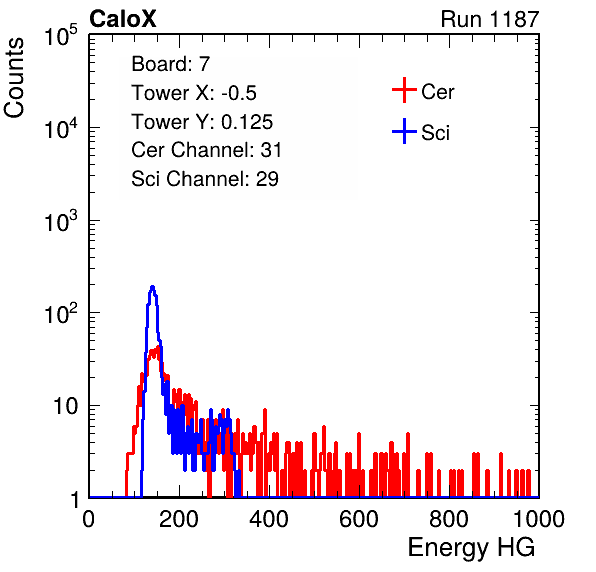 CaloX

Run 1187

Counts

$10^5$

$10^4$

$10^3$

$10^2$

10

1

Board: 7
Tower X: -0.5
Tower Y: 0.125
Cer Channel: 31
Sci Channel: 29

Cer

Sci

0 200 400 600 800 1000

Energy HG